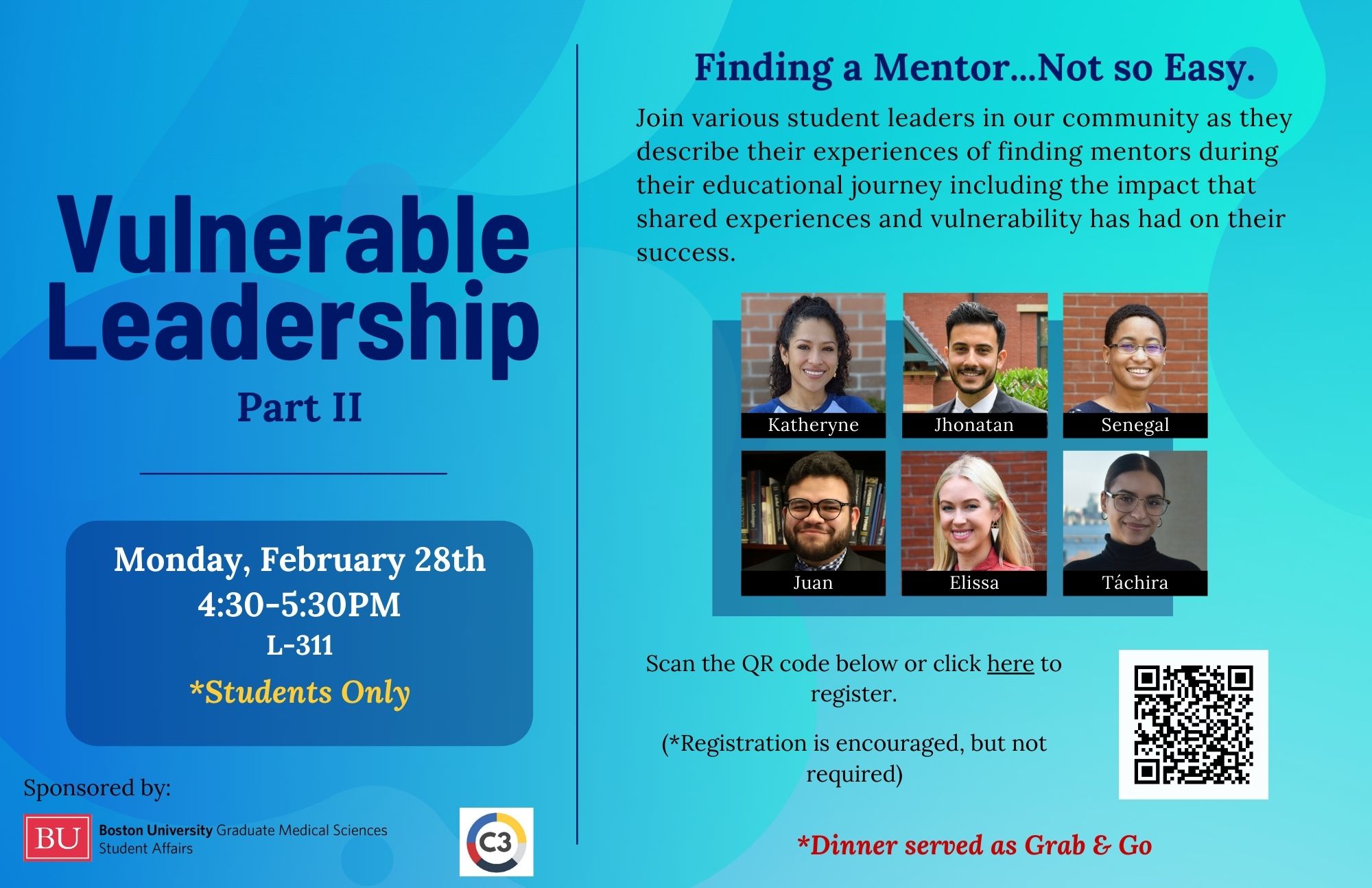 Vulnerable Leadership

Part II

Monday, February 28th
4:30-5:30PM
L-311
*Students Only

Sponsored by:

BU Boston University Graduate Medical Sciences Student Affairs

C3

Finding a Mentor...Not so Easy.

Join various student leaders in our community as they describe their experiences of finding mentors during their educational journey including the impact that shared experiences and vulnerability has had on their success.

Katheryne
Jhonatan
Senegal
Juan
Elissa
Táchira

Scan the QR code below or click here to register.

(*Registration is encouraged, but not required)

*Dinner served as Grab & Go